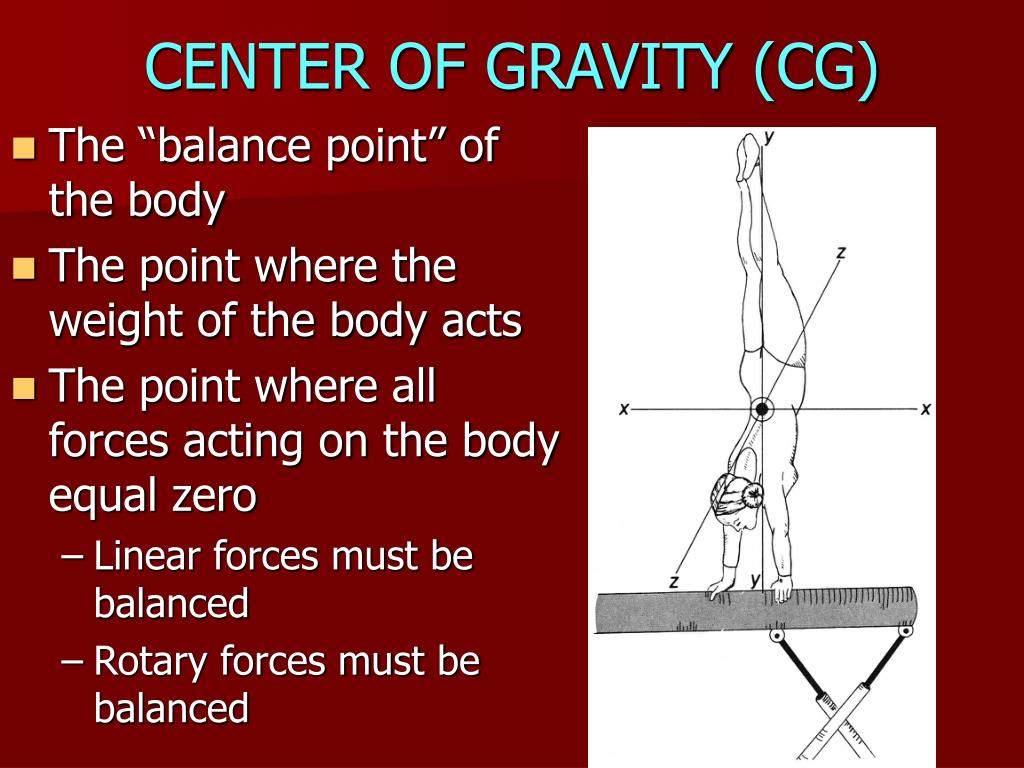 CENTER OF GRAVITY (CG)

The “balance point” of the body

The point where the weight of the body acts

The point where all forces acting on the body equal zero

– Linear forces must be balanced

– Rotary forces must be balanced

y

z

x

x

z

y